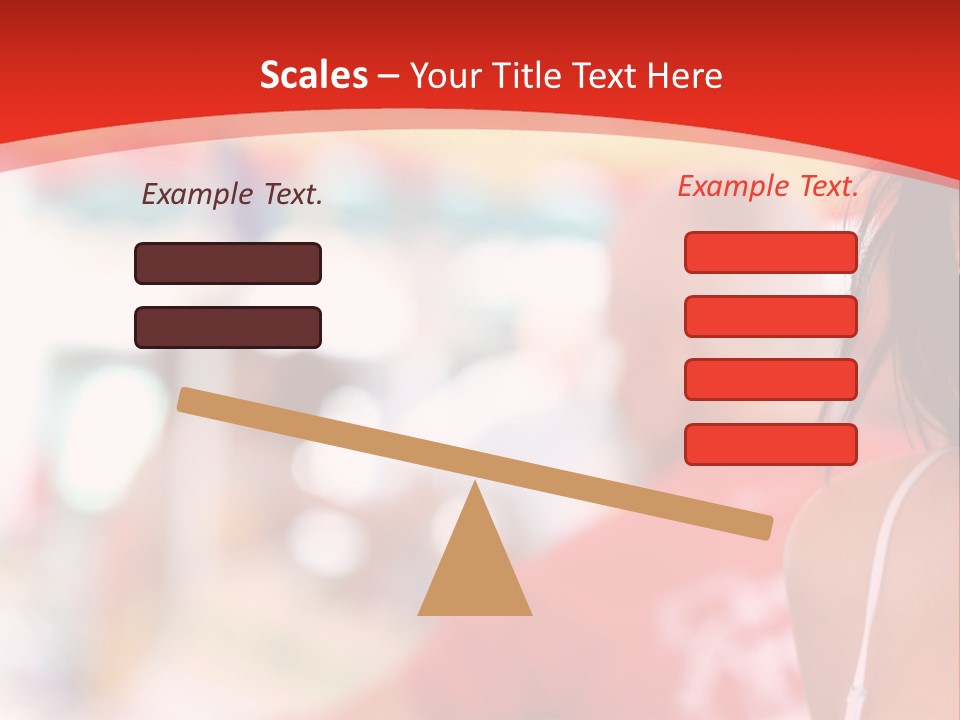 Scales – Your Title Text Here

Example Text.

Example Text.